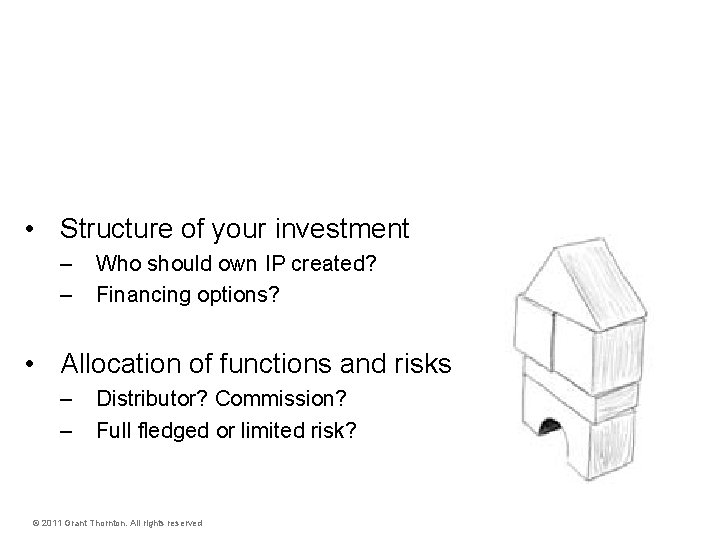 • Structure of your investment
– Who should own IP created?
– Financing options?

• Allocation of functions and risks
– Distributor? Commission?
– Full fledged or limited risk?

© 2011 Grant Thornton. All rights reserved